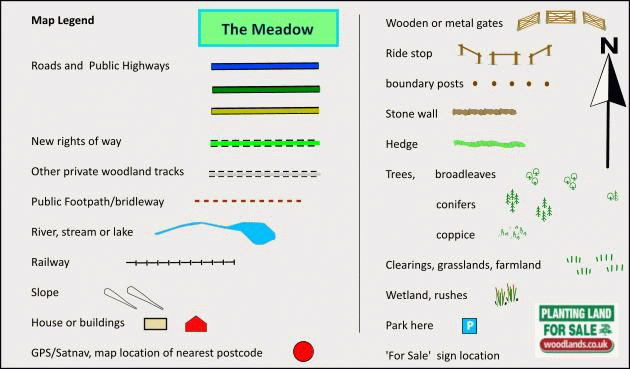 Map Legend

The Meadow

Roads and Public Highways

New rights of way

Other private woodland tracks

Public Footpath/bridleway

River, stream or lake

Railway

Slope

House or buildings

GPS/Satnav, map location of nearest postcode

Wooden or metal gates

Ride stop

boundary posts

Stone wall

Hedge

Trees, broadleaves

conifers

coppice

Clearings, grasslands, farmland

Wetland, rushes

Park here

P

'For Sale' sign location

N

PLANTING LAND FOR SALE woodlands.co.uk